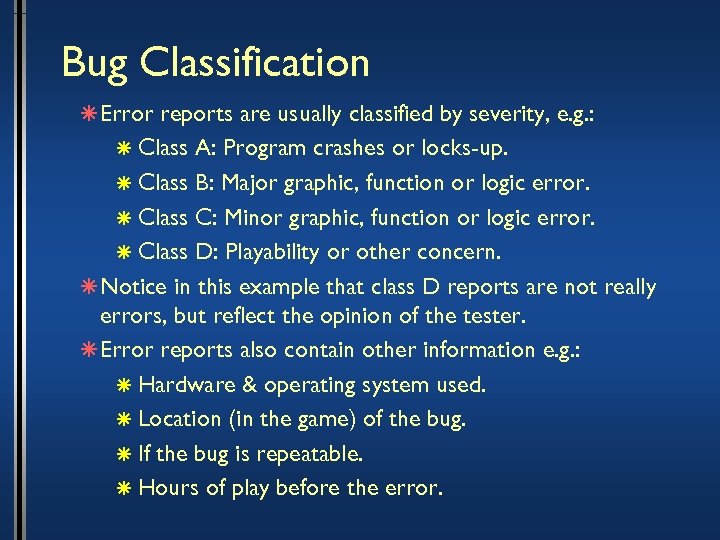 Bug Classification

Error reports are usually classified by severity, e.g.:

Class A: Program crashes or locks-up.

Class B: Major graphic, function or logic error.

Class C: Minor graphic, function or logic error.

Class D: Playability or other concern.

Notice in this example that class D reports are not really errors, but reflect the opinion of the tester.

Error reports also contain other information e.g.:

Hardware & operating system used.

Location (in the game) of the bug.

If the bug is repeatable.

Hours of play before the error.